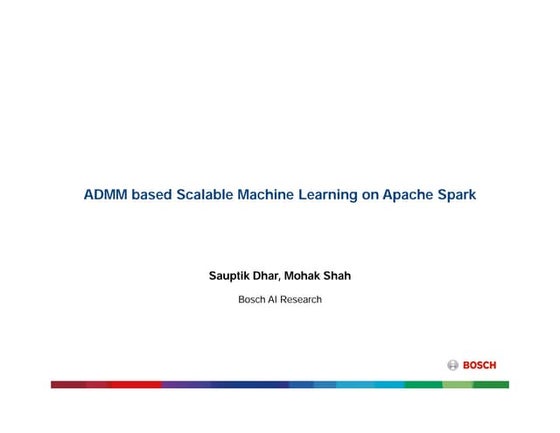 ADMM based Scalable Machine Learning on Apache Spark

Sauptik Dhar, Mohak Shah

Bosch AI Research

BOSCH